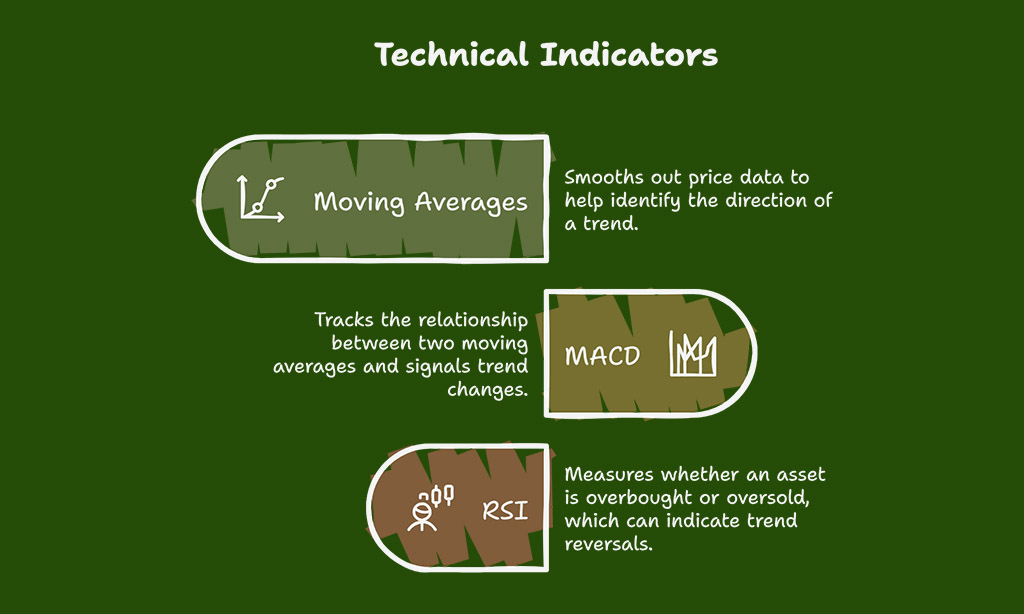 Technical Indicators

Moving Averages

Smooths out price data to help identify the direction of a trend.

Tracks the relationship between two moving averages and signals trend changes.

MACD

RSI

Measures whether an asset is overbought or oversold, which can indicate trend reversals.